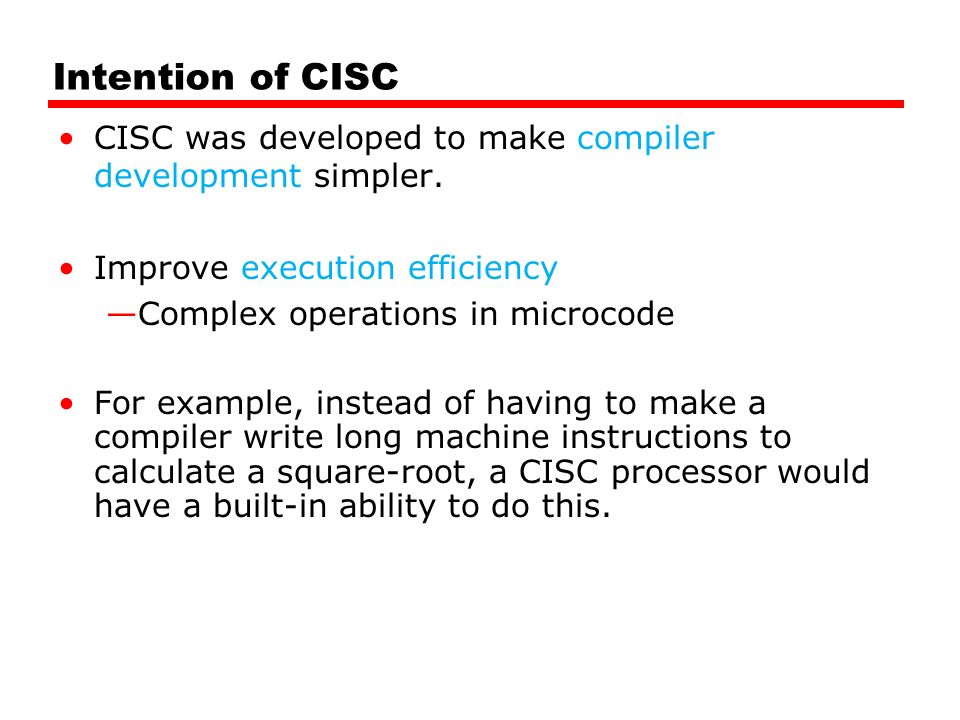 Intention of CISC

• CISC was developed to make compiler development simpler.

• Improve execution efficiency
—Complex operations in microcode

• For example, instead of having to make a compiler write long machine instructions to calculate a square-root, a CISC processor would have a built-in ability to do this.